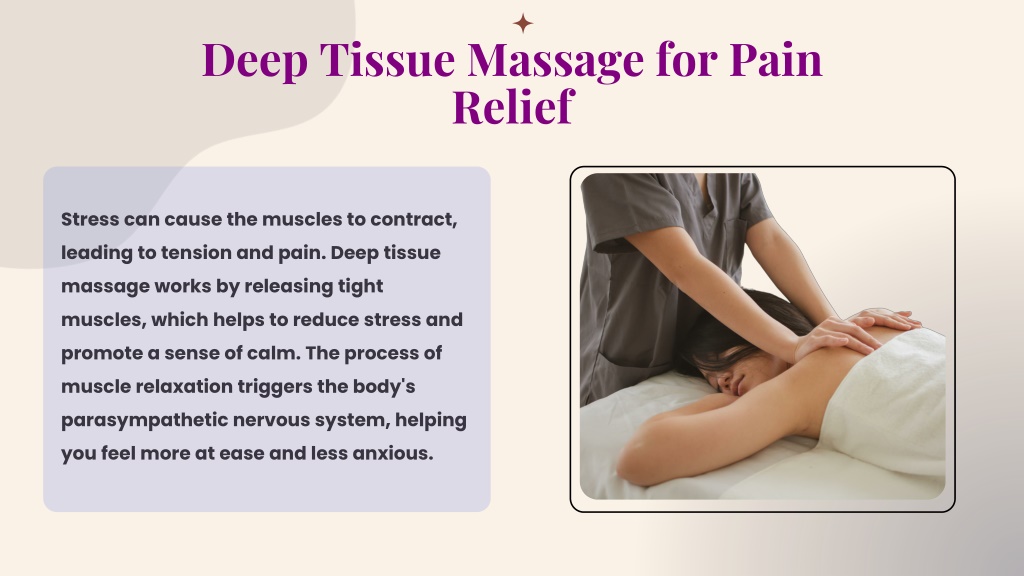 Deep Tissue Massage for Pain Relief

Stress can cause the muscles to contract, leading to tension and pain. Deep tissue massage works by releasing tight muscles, which helps to reduce stress and promote a sense of calm. The process of muscle relaxation triggers the body's parasympathetic nervous system, helping you feel more at ease and less anxious.